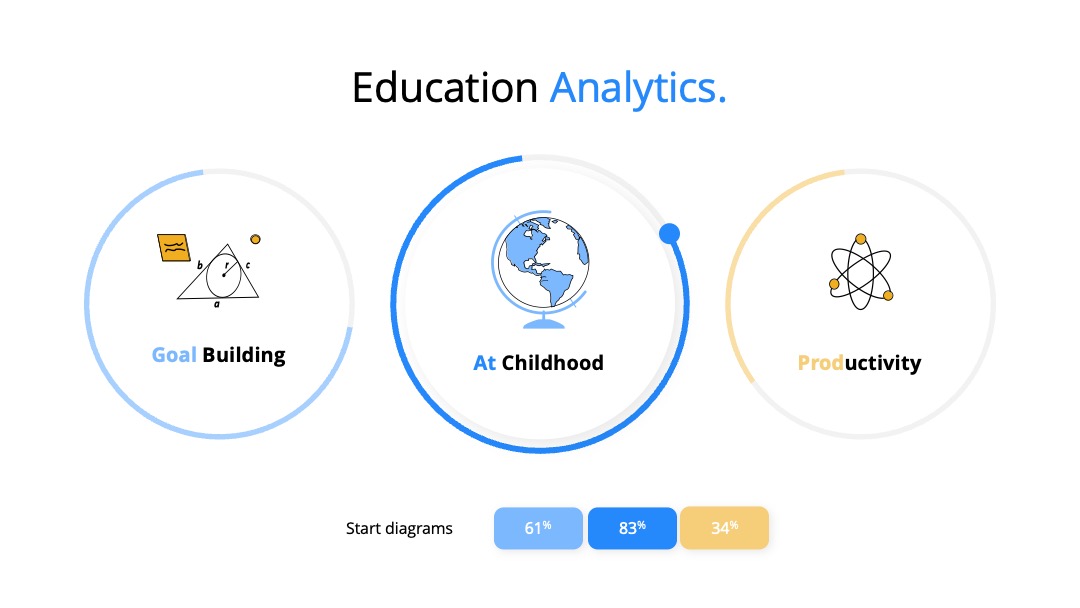 Education Analytics.

b r c
a

Goal Building

At Childhood

Productivity

Start diagrams

61%

83%

34%